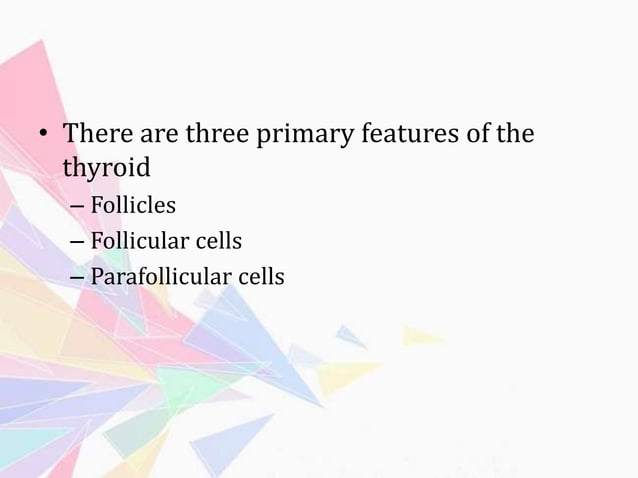 • There are three primary features of the thyroid
– Follicles
– Follicular cells
– Parafollicular cells